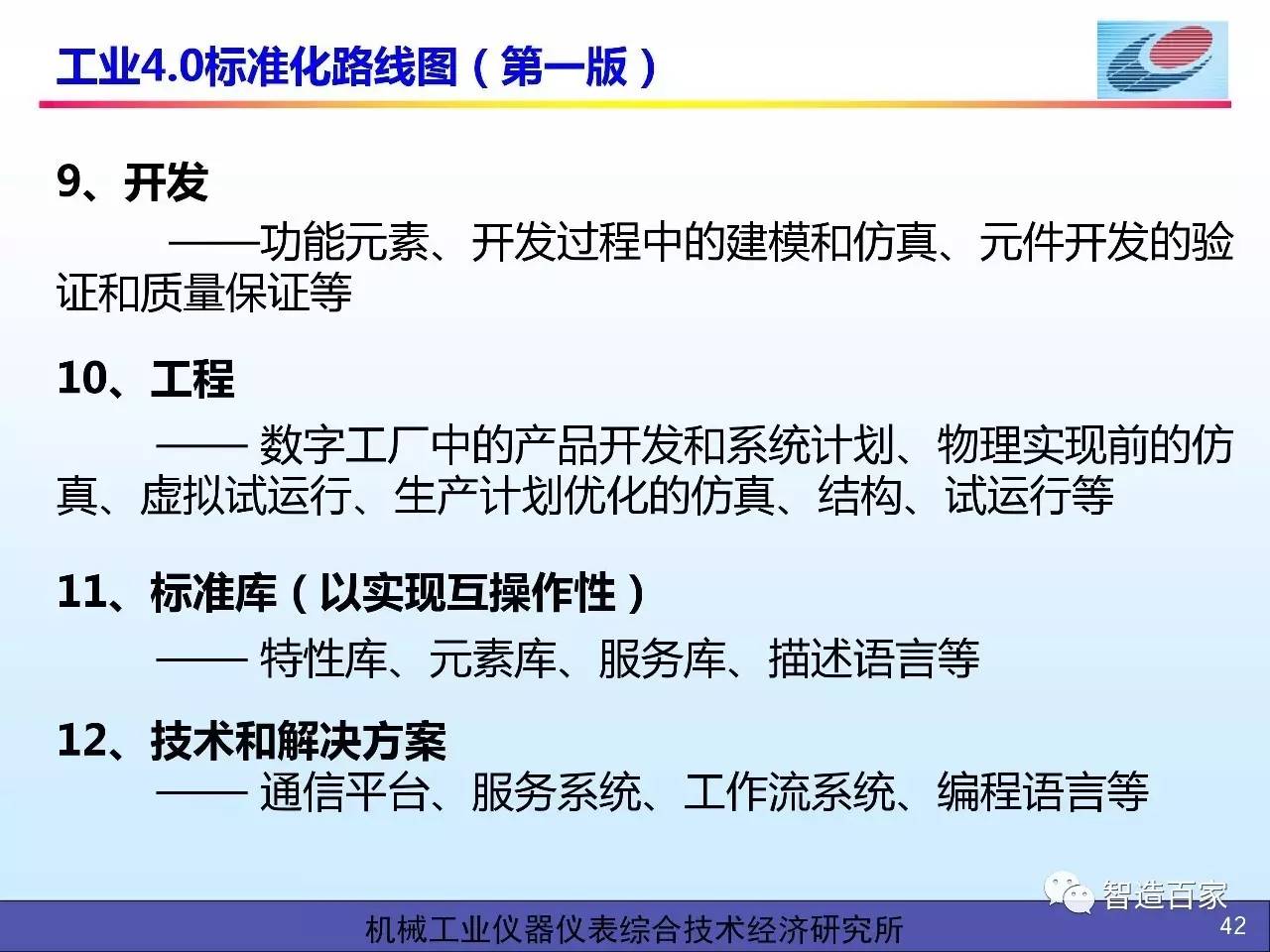 工业4.0标准化路线图（第一版）

9、开发

——功能元素、开发过程中的建模和仿真、元件开发的验证和质量保证等

10、工程

—— 数字工厂中的产品开发和系统计划、物理实现前的仿真、虚拟试运行、生产计划优化的仿真、结构、试运行等

11、标准库（以实现互操作性）

—— 特性库、元素库、服务库、描述语言等

12、技术和解决方案

—— 通信平台、服务系统、工作流系统、编程语言等

智造百家

机械工业仪器仪表综合技术经济研究所

42